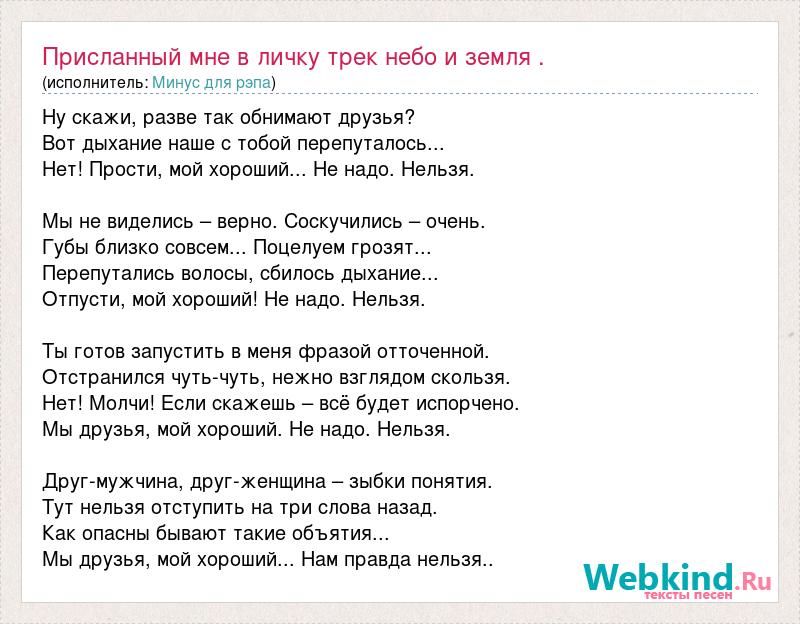 Присланный мне в личку трек небо и земля .
(исполнитель: Минус для рэпа)

Ну скажи, разве так обнимают друзья?
Вот дыхание наше с тобой перепуталось...
Нет! Прости, мой хороший... Не надо. Нельзя.

Мы не виделись – верно. Соскучились – очень.
Губы близко совсем... Поцелуем грозят...
Перепутались волосы, сбилось дыхание...
Отпусти, мой хороший! Не надо. Нельзя.

Ты готов запустить в меня фразой отточенной.
Отстранился чуть-чуть, нежно взглядом скользя.
Нет! Молчи! Если скажешь – всё будет испорчено.
Мы друзья, мой хороший. Не надо. Нельзя.

Друг-мужчина, друг-женщина – зыбки понятия.
Тут нельзя отступить на три слова назад.
Как опасны бывают такие объятия...
Мы друзья, мой хороший... Нам правда нельзя..

Webkind.Ru
тексты песен